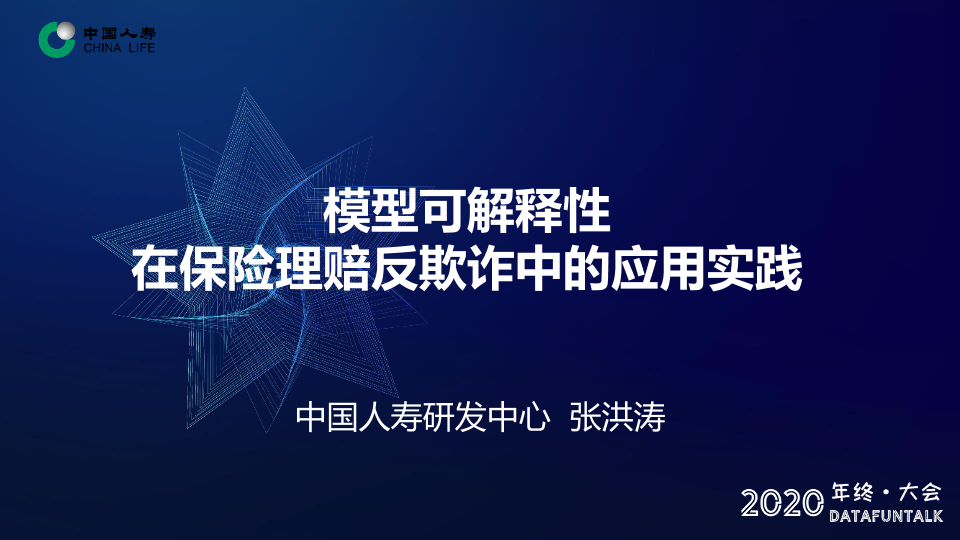 中国人寿
CHINA LIFE

模型可解释性
在保险理赔反欺诈中的应用实践

中国人寿研发中心 张洪涛

2020 年终·大会
DATAFUNTALK